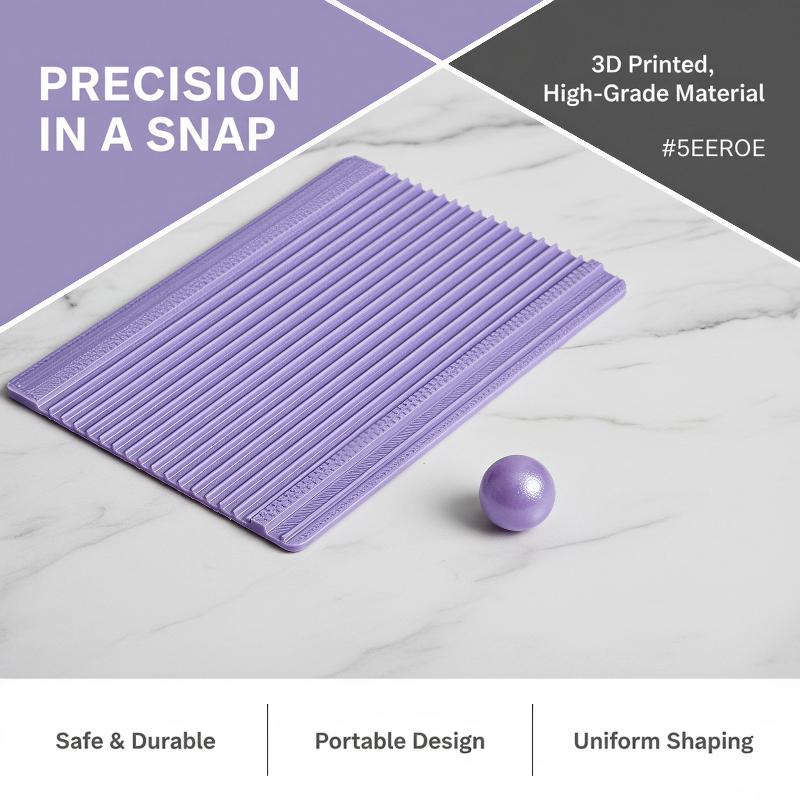 PRECISION IN A SNAP

3D Printed, High-Grade Material

#5EEROE

Safe & Durable

Portable Design

Uniform Shaping